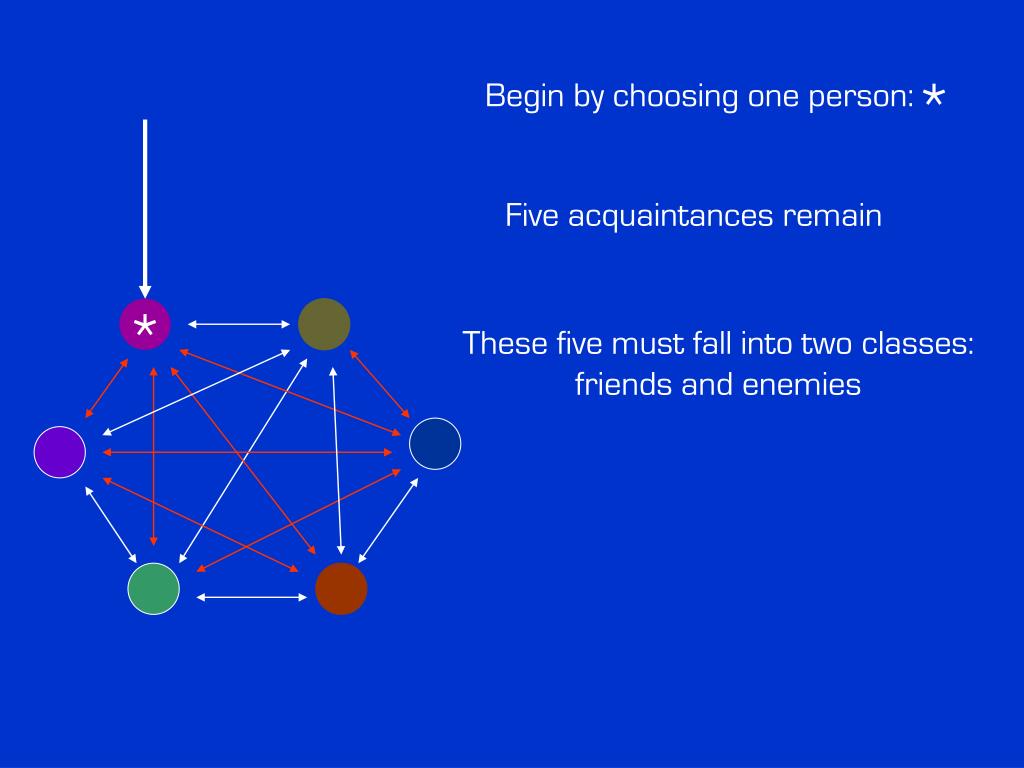 Begin by choosing one person: *

Five acquaintances remain

These five must fall into two classes: friends and enemies

*